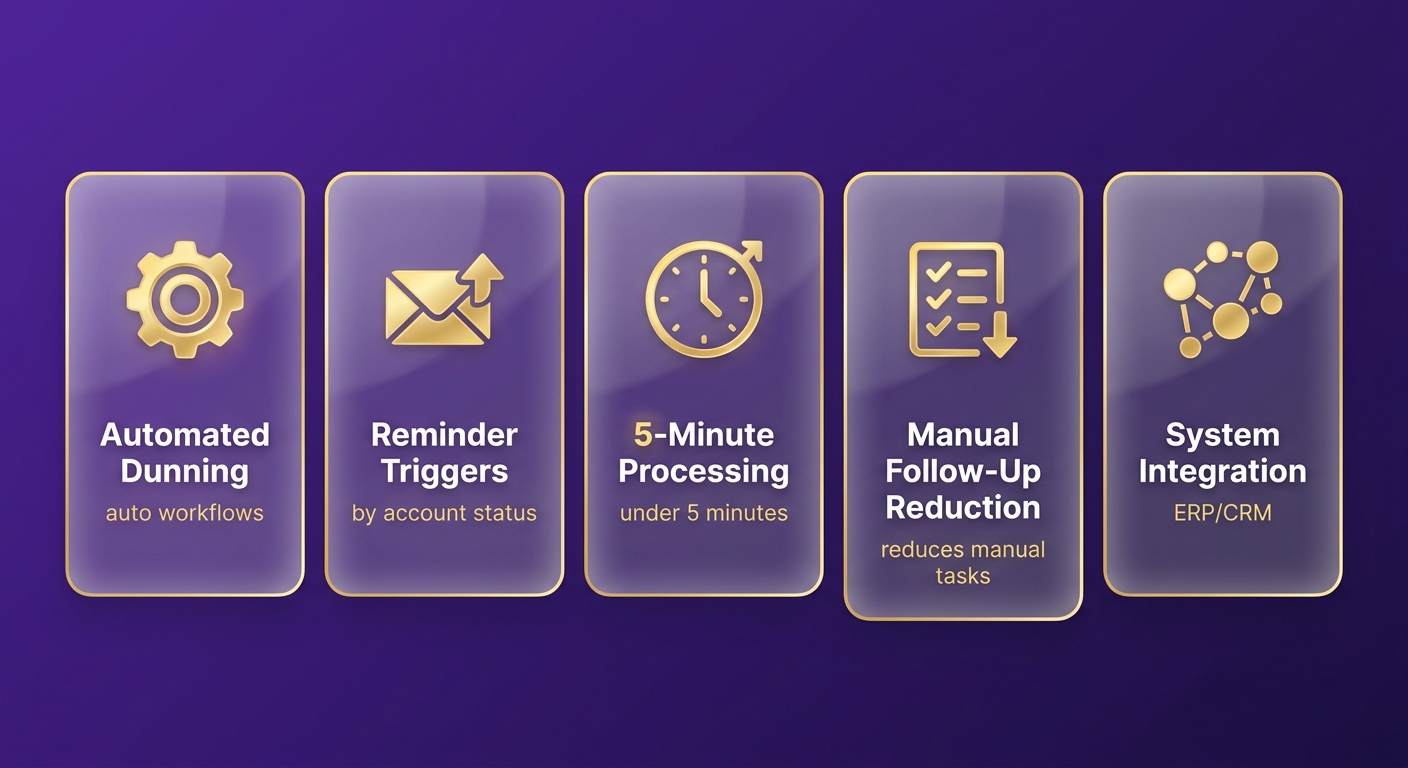 Automated Dunning
auto workflows

Reminder Triggers
by account status

5-Minute Processing
under 5 minutes

Manual Follow-Up Reduction
reduces manual tasks

System Integration
ERP/CRM